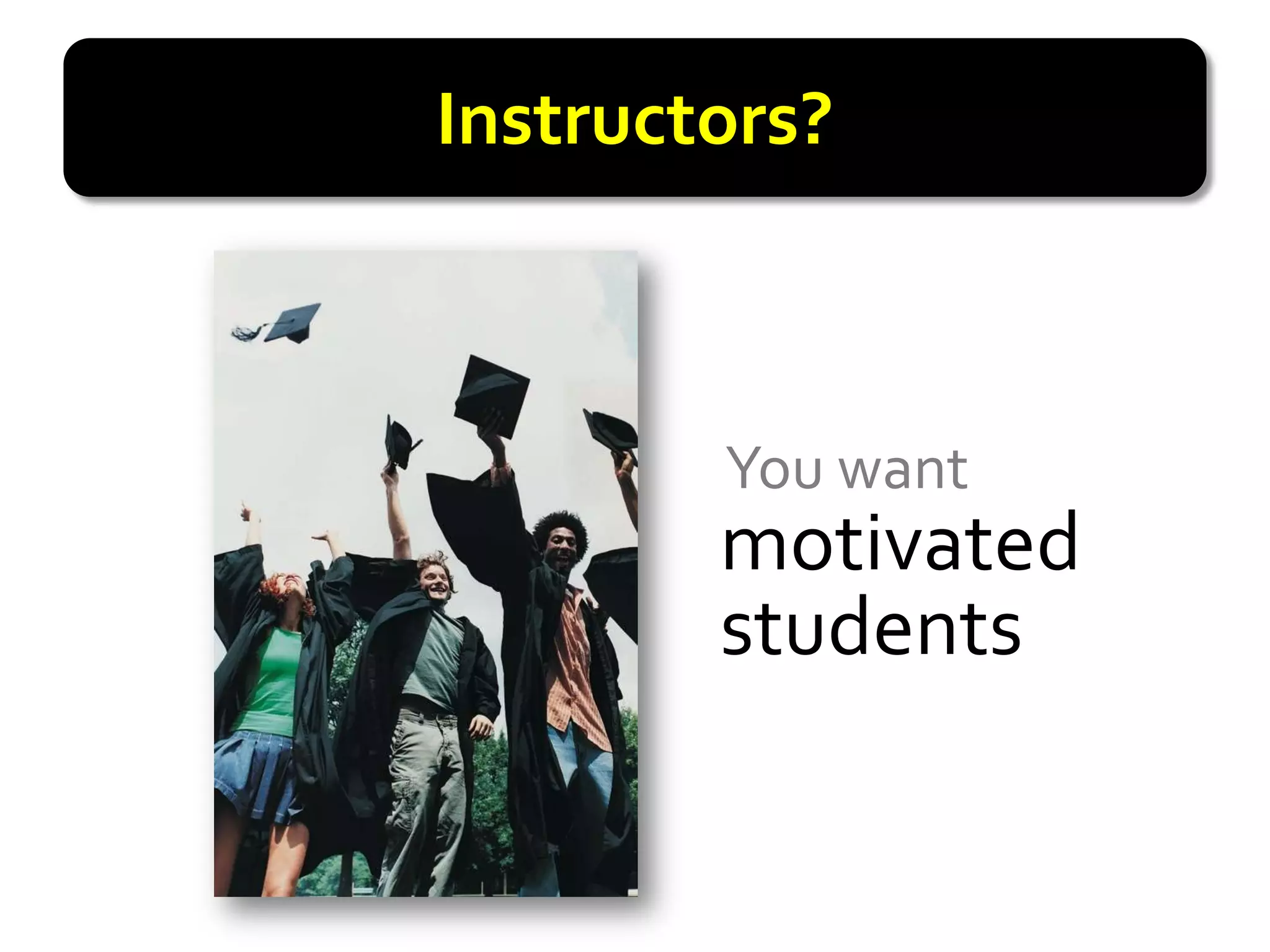 Instructors?

You want
motivated
students